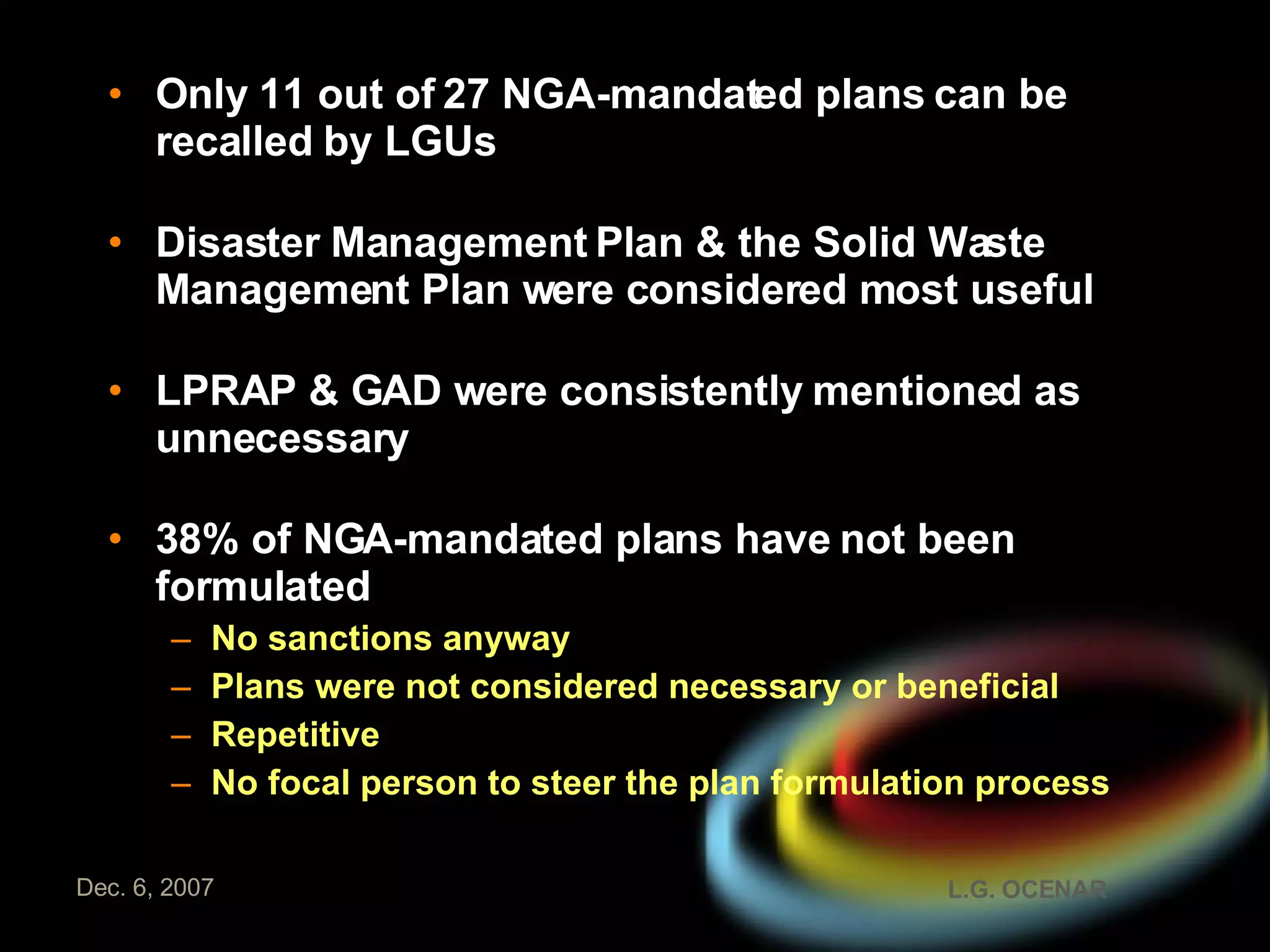 • Only 11 out of 27 NGA-mandated plans can be recalled by LGUs

• Disaster Management Plan & the Solid Waste Management Plan were considered most useful

• LPRAP & GAD were consistently mentioned as unnecessary

• 38% of NGA-mandated plans have not been formulated
– No sanctions anyway
– Plans were not considered necessary or beneficial
– Repetitive
– No focal person to steer the plan formulation process

Dec. 6, 2007

L.G. OCENAR